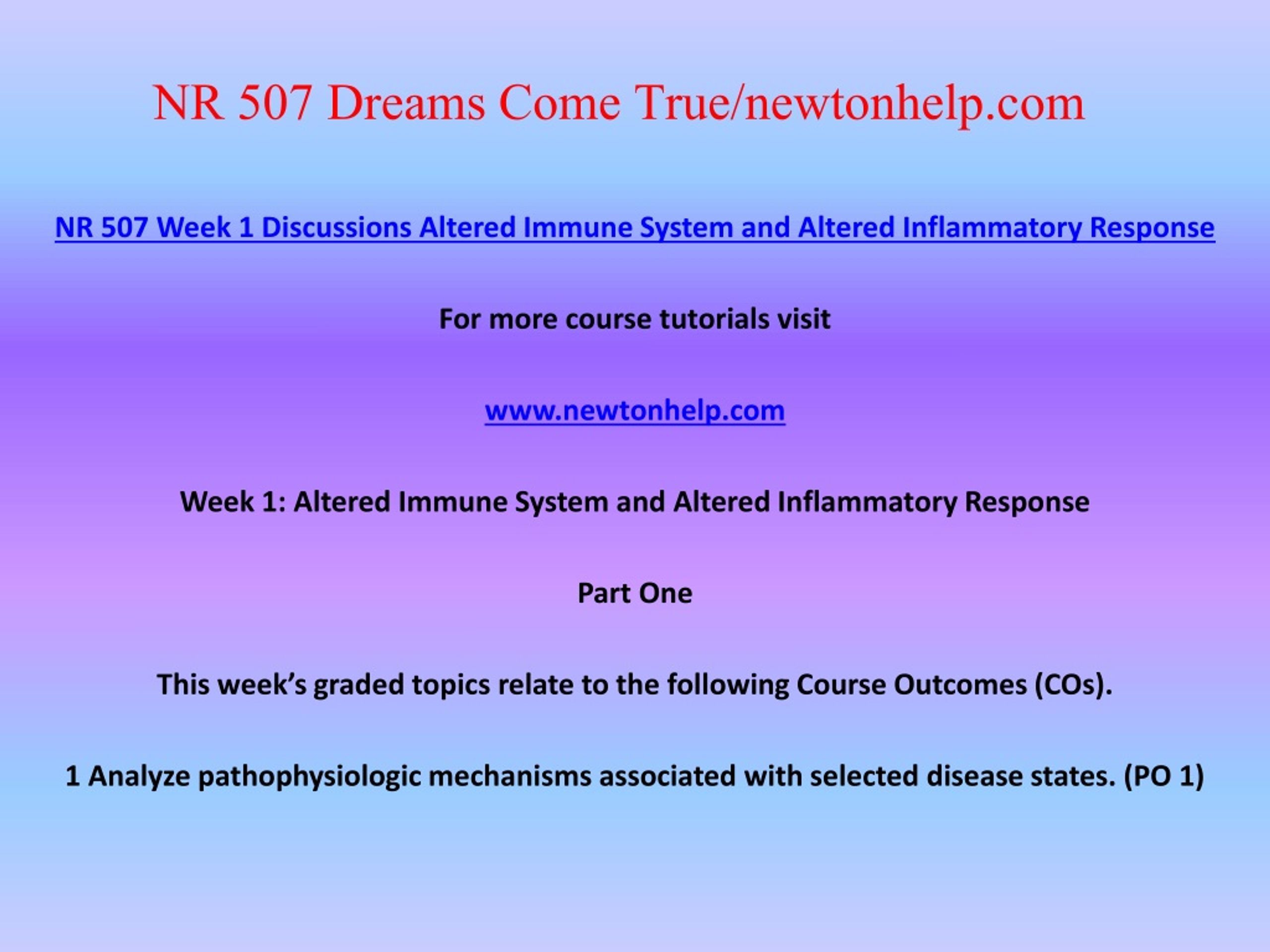 NR 507 Dreams Come True/newtonhelp.com

NR 507 Week 1 Discussions Altered Immune System and Altered Inflammatory Response

For more course tutorials visit

www.newtonhelp.com

Week 1: Altered Immune System and Altered Inflammatory Response

Part One

This week's graded topics relate to the following Course Outcomes (COs).

1 Analyze pathophysiologic mechanisms associated with selected disease states. (PO 1)